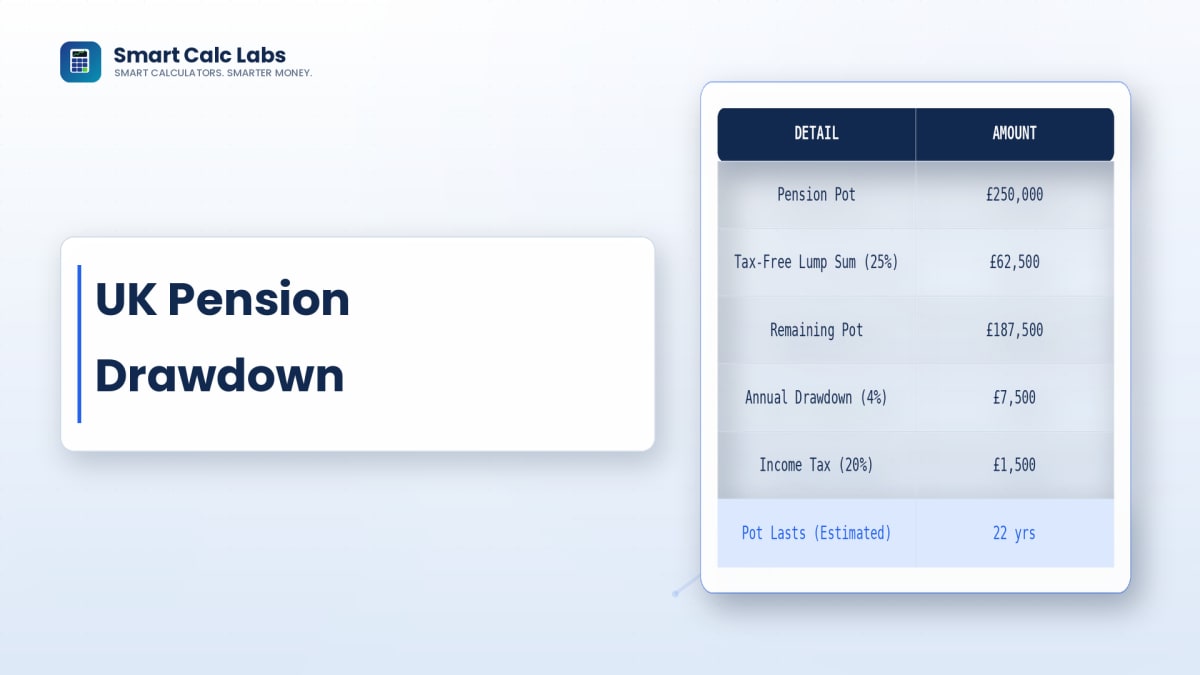 Smart Calc Labs
SMART CALCULATORS. SMARTER MONEY.

UK Pension Drawdown

| DETAIL | AMOUNT |
|---|---|
| Pension Pot | £250,000 |
| Tax-Free Lump Sum (25%) | £62,500 |
| Remaining Pot | £187,500 |
| Annual Drawdown (4%) | £7,500 |
| Income Tax (20%) | £1,500 |
| Pot Lasts (Estimated) | 22 yrs |